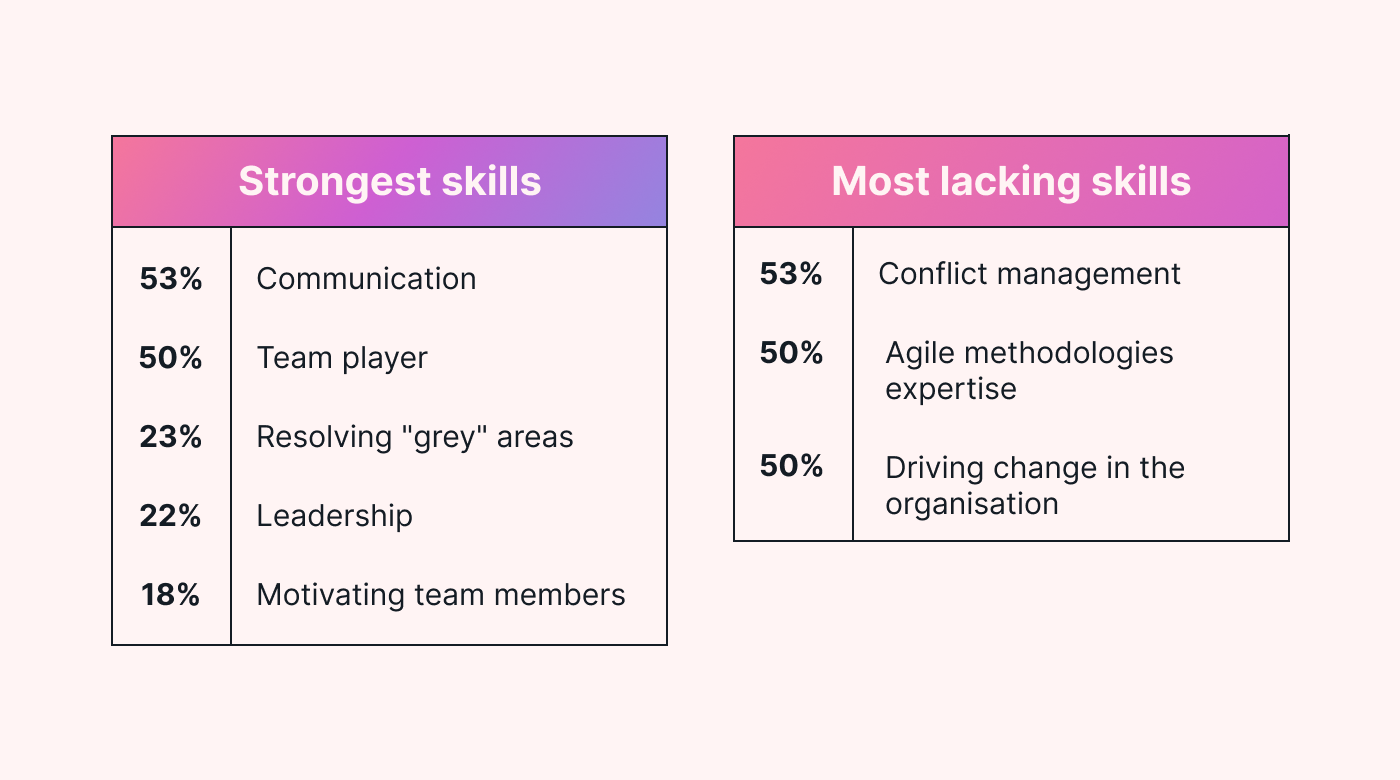 | Strongest skills | |
|---|---|
| 53% | Communication |
| 50% | Team player |
| 23% | Resolving "grey" areas |
| 22% | Leadership |
| 18% | Motivating team members |

| Most lacking skills | |
|---|---|
| 53% | Conflict management |
| 50% | Agile methodologies expertise |
| 50% | Driving change in the organisation |